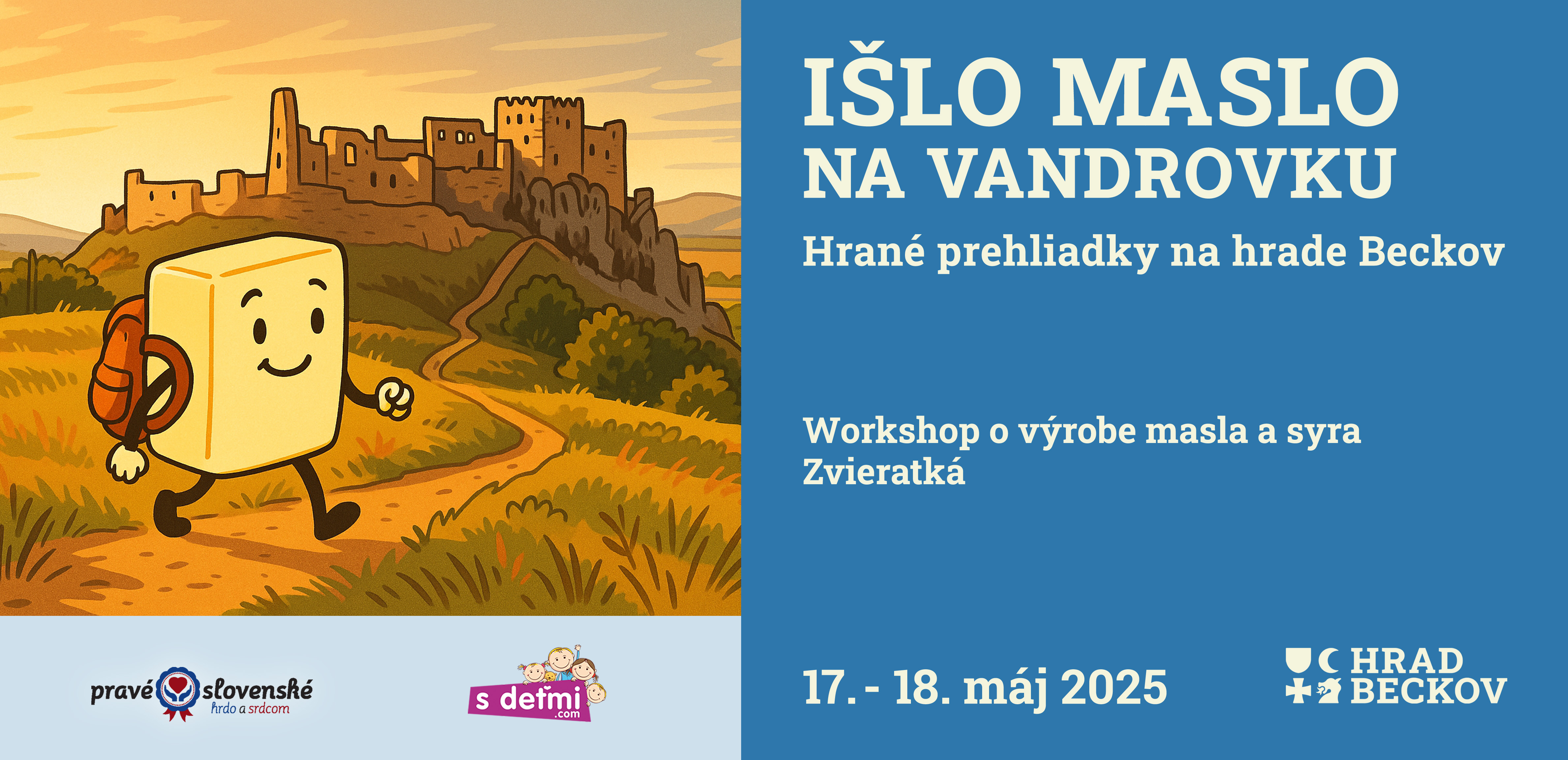 IŠLO MASLO NA VANDROVKU

Hrané prehliadky na hrade Beckov

Workshop o výrobe masla a syra
Zvieratká

17. - 18. máj 2025

HRAD BECKOV

pravé slovenské
hrdo a srdcom

s deťmi
.com